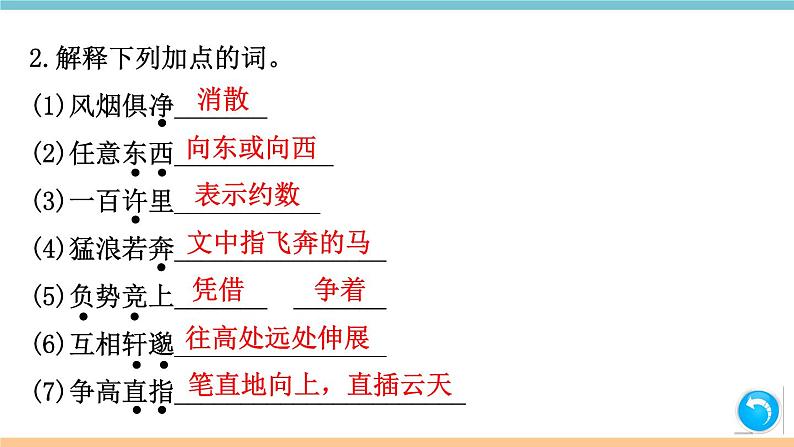 2.解释下列加点的词。

(1)风烟俱净 消散

(2)任意东西 向东或向西

(3)一百许里 表示约数

(4)猛浪若奔 文中指飞奔的马

(5)负势竞上 凭借 争着

(6)互相轩邈 往高处远处伸展

(7)争高直指 笔直地向上，直插云天